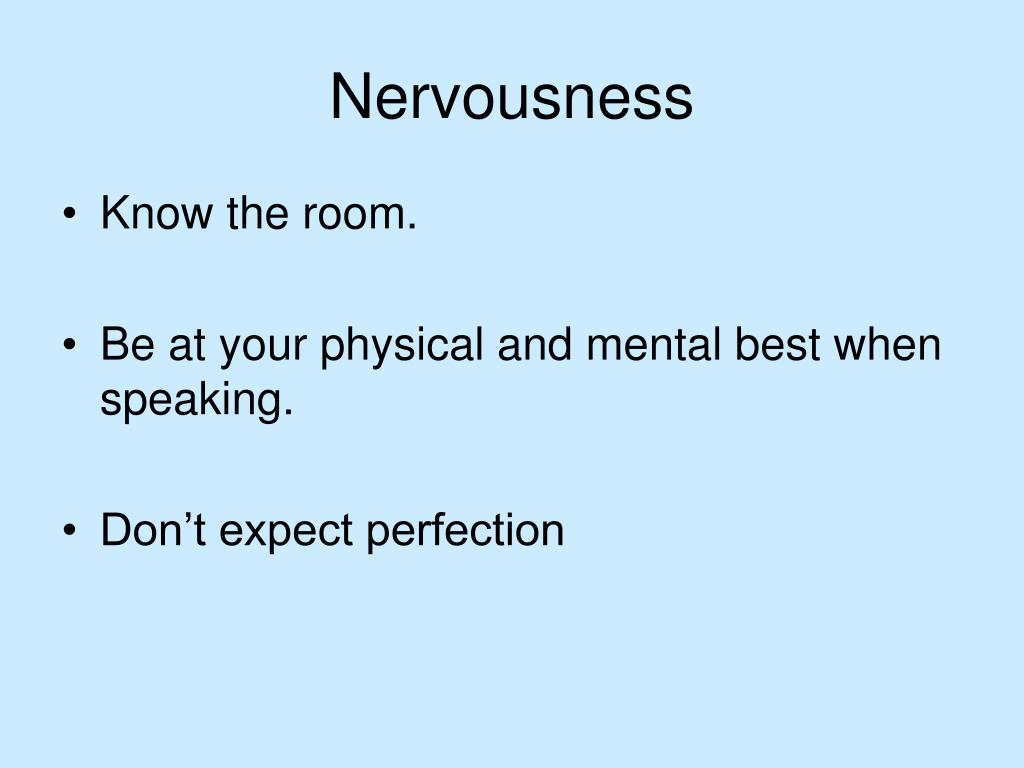 Nervousness

• Know the room.

• Be at your physical and mental best when speaking.

• Don’t expect perfection